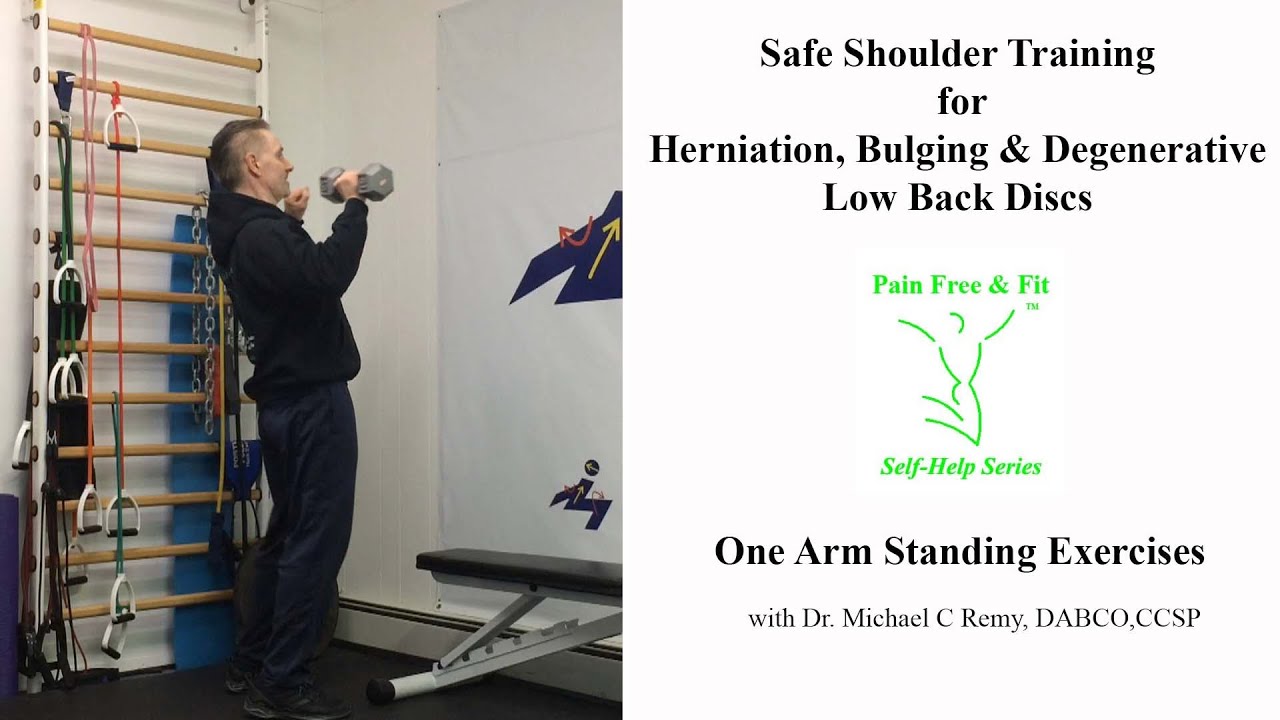 Safe Shoulder Training
for
Herniation, Bulging & Degenerative
Low Back Discs

Pain Free & Fit
™

Self-Help Series

One Arm Standing Exercises

with Dr. Michael C Remy, DABCO,CCSP